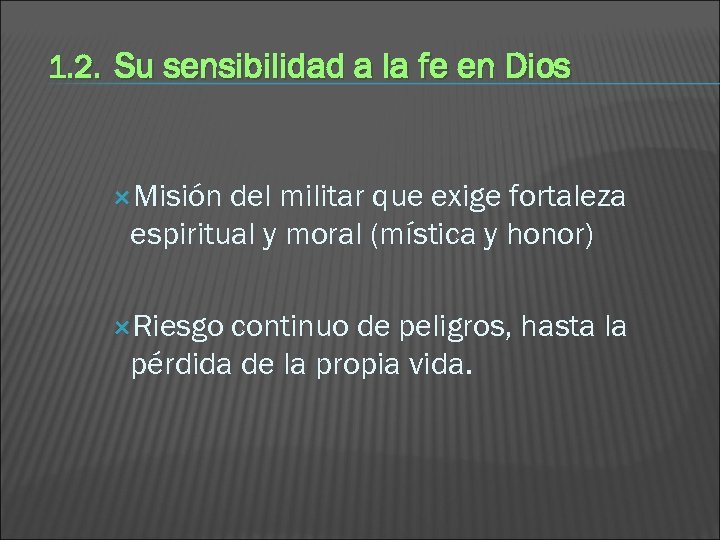 1.2. Su sensibilidad a la fe en Dios

× Misión del militar que exige fortaleza espiritual y moral (mística y honor)

× Riesgo continuo de peligros, hasta la pérdida de la propia vida.